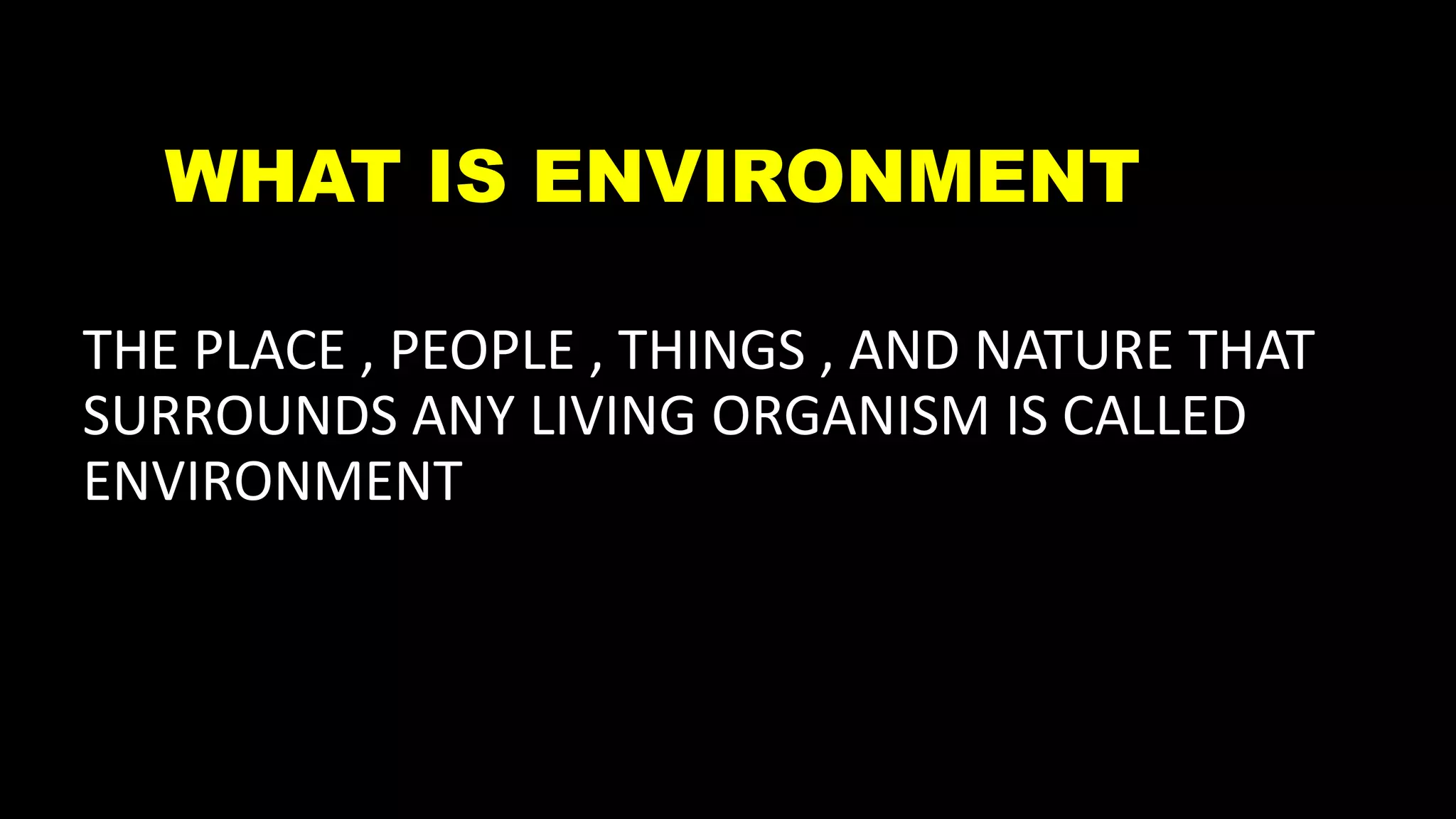 WHAT IS ENVIRONMENT

THE PLACE , PEOPLE , THINGS , AND NATURE THAT SURROUNDS ANY LIVING ORGANISM IS CALLED ENVIRONMENT